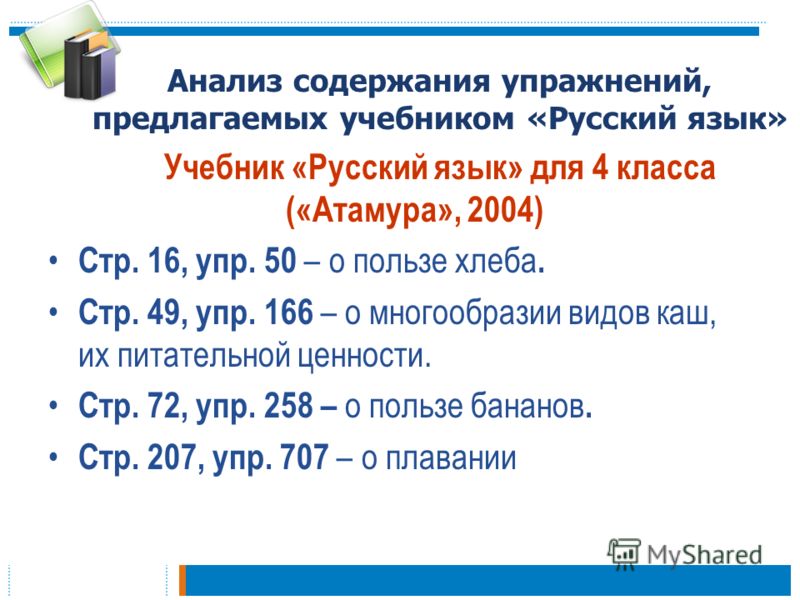 Анализ содержания упражнений, предлагаемых учебником «Русский язык»

Учебник «Русский язык» для 4 класса («Атамура», 2004)

• Стр. 16, упр. 50 – о пользе хлеба.
• Стр. 49, упр. 166 – о многообразии видов каш, их питательной ценности.
• Стр. 72, упр. 258 – о пользе бананов.
• Стр. 207, упр. 707 – о плавании

MyShared